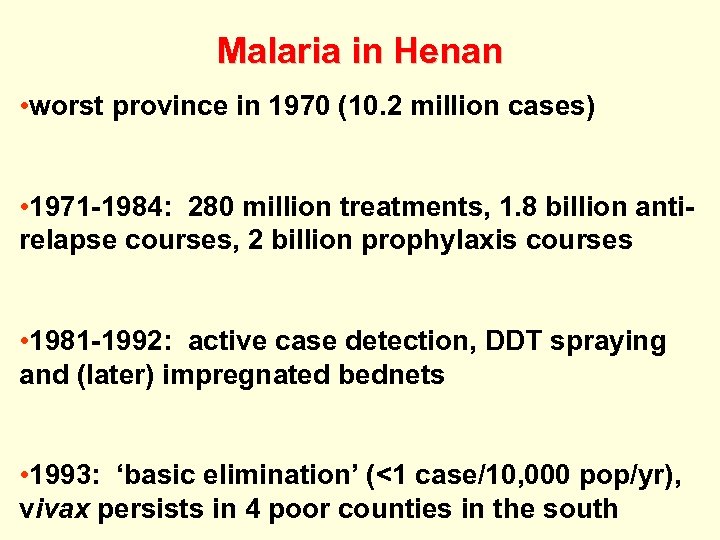 Malaria in Henan

•worst province in 1970 (10.2 million cases)

•1971-1984: 280 million treatments, 1.8 billion anti-relapse courses, 2 billion prophylaxis courses

•1981-1992: active case detection, DDT spraying and (later) impregnated bednets

•1993: ‘basic elimination’ (<1 case/10,000 pop/yr), vivax persists in 4 poor counties in the south